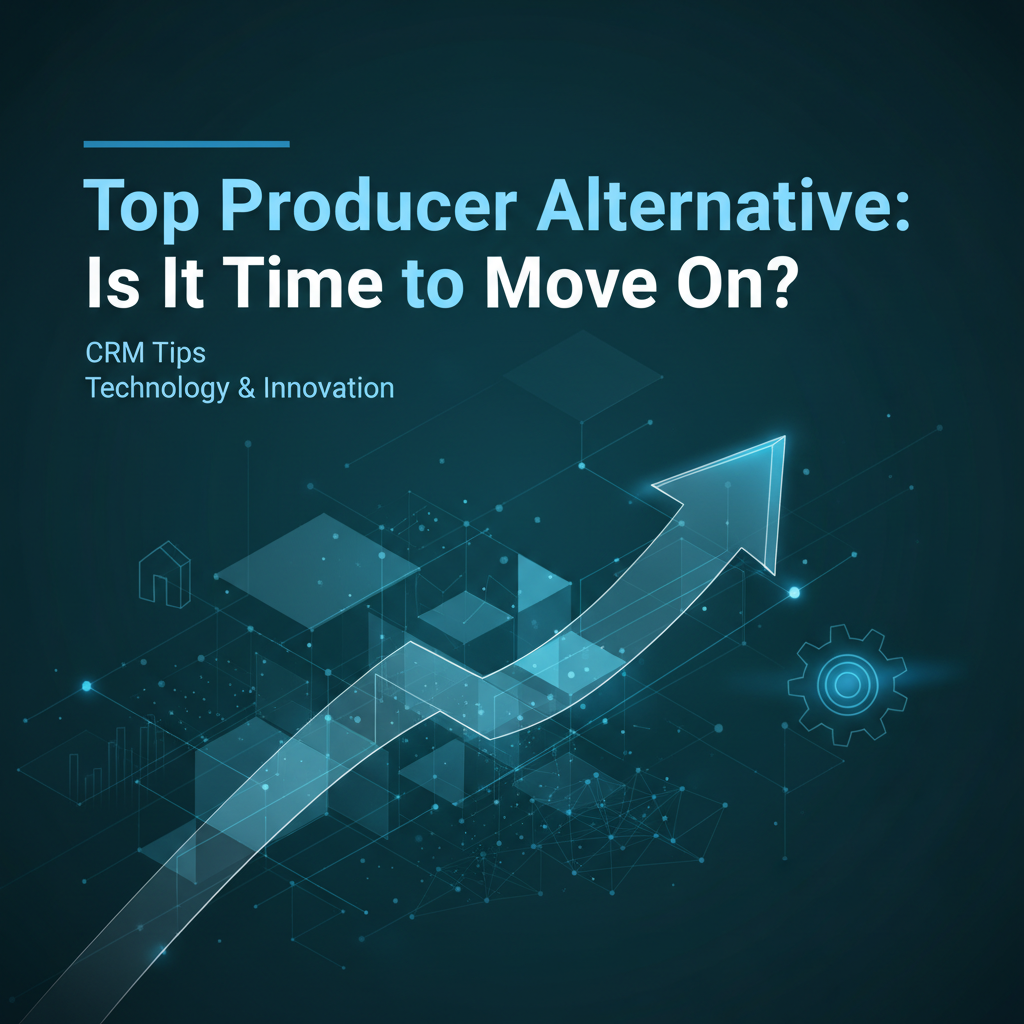 Top Producer Alternative: Is It Time to Move On?

CRM Tips
Technology & Innovation